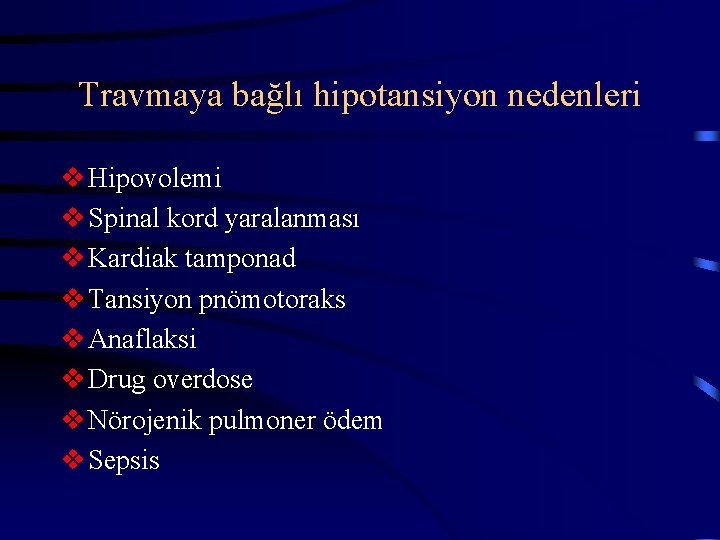 Travmaya bağlı hipotansiyon nedenleri

❖ Hipovolemi
❖ Spinal kord yaralanması
❖ Kardiak tamponad
❖ Tansiyon pnömotoraks
❖ Anaflaksi
❖ Drug overdose
❖ Nörojenik pulmoner ödem
❖ Sepsis